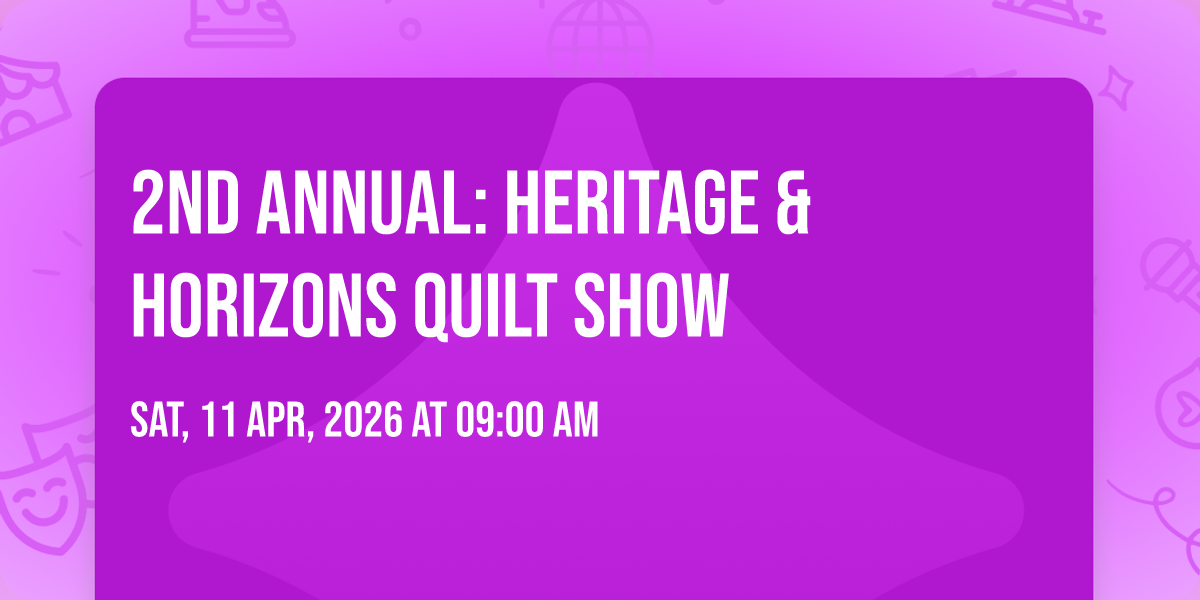 2ND ANNUAL: HERITAGE & HORIZONS QUILT SHOW

SAT, 11 APR, 2026 AT 09:00 AM